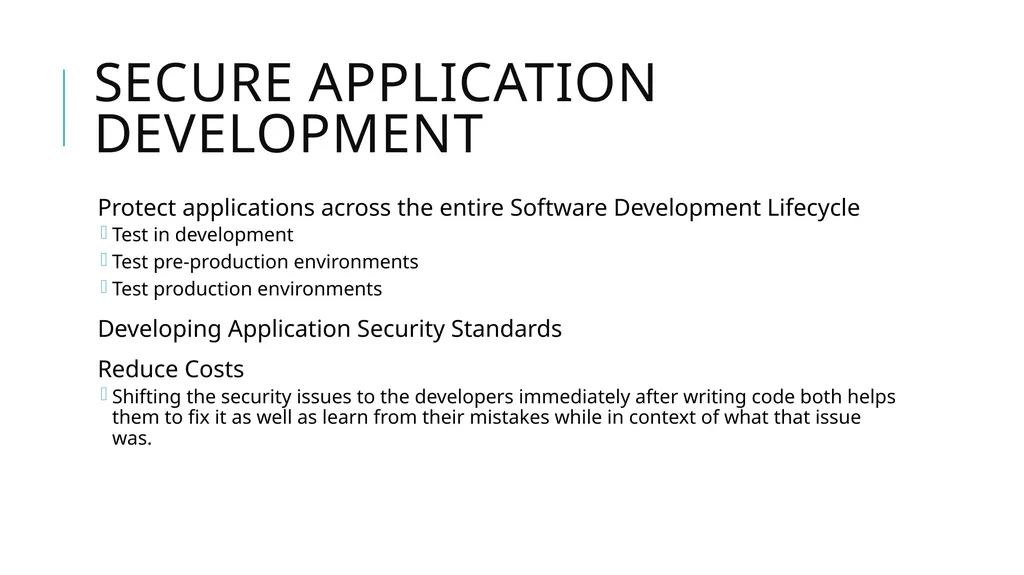 SECURE APPLICATION DEVELOPMENT

Protect applications across the entire Software Development Lifecycle
Test in development
Test pre-production environments
Test production environments

Developing Application Security Standards

Reduce Costs
Shifting the security issues to the developers immediately after writing code both helps them to fix it as well as learn from their mistakes while in context of what that issue was.